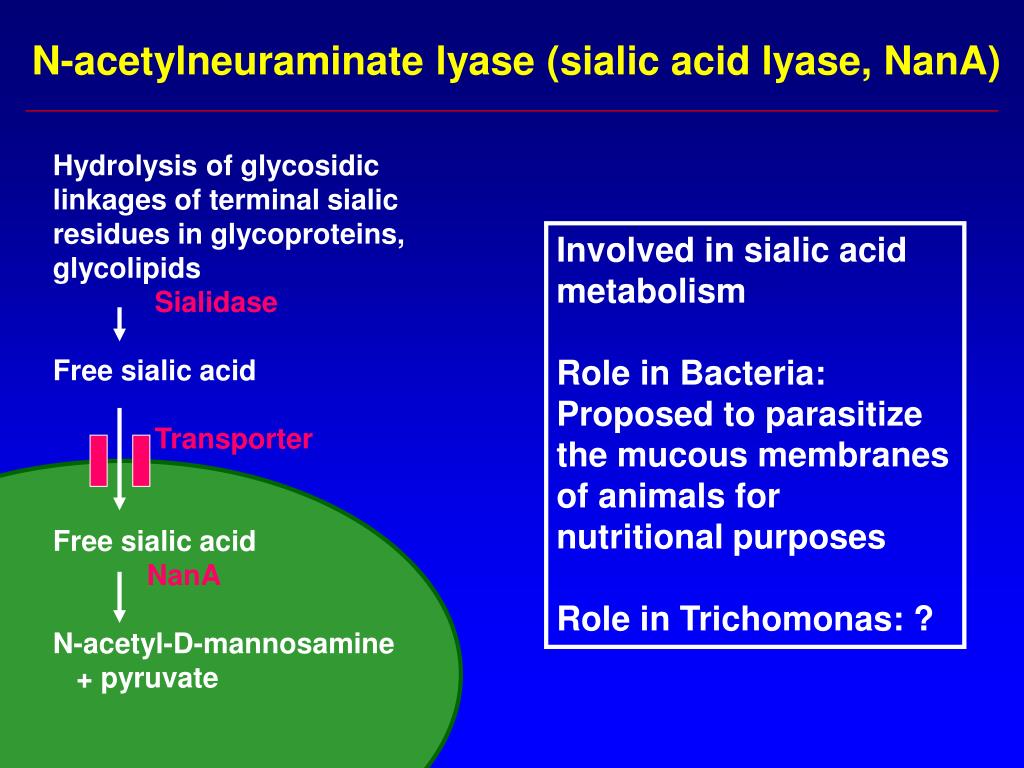 N-acetylneuraminate lyase (sialic acid lyase, NanA)

Hydrolysis of glycosidic linkages of terminal sialic residues in glycoproteins, glycolipids

Sialidase

Free sialic acid

Transporter

Free sialic acid

NanA

N-acetyl-D-mannosamine
+ pyruvate

Involved in sialic acid metabolism

Role in Bacteria:
Proposed to parasitize the mucous membranes of animals for nutritional purposes

Role in Trichomonas: ?